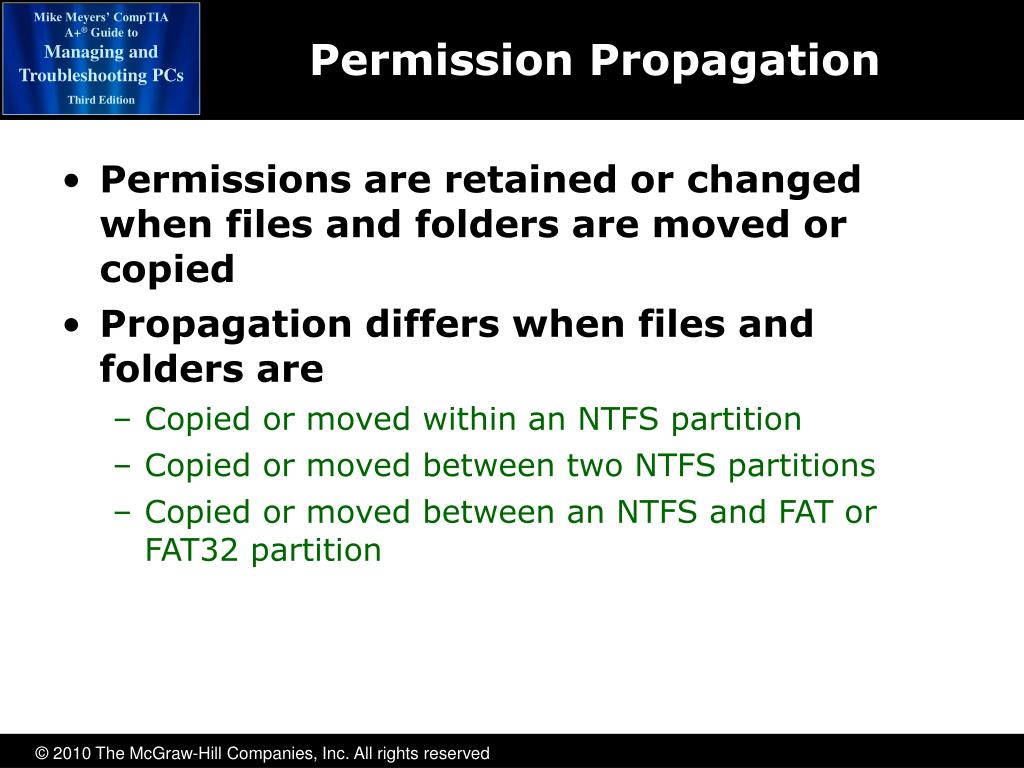 Mike Meyers' CompTIA A+® Guide to
Managing and Troubleshooting PCs
Third Edition

Permission Propagation

• Permissions are retained or changed when files and folders are moved or copied
• Propagation differs when files and folders are
– Copied or moved within an NTFS partition
– Copied or moved between two NTFS partitions
– Copied or moved between an NTFS and FAT or FAT32 partition

© 2010 The McGraw-Hill Companies, Inc. All rights reserved